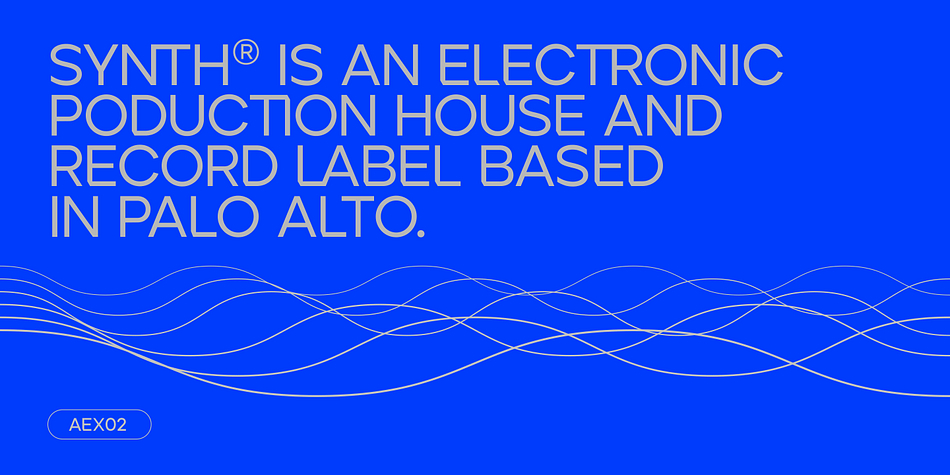 SYNTH® IS AN ELECTRONIC PODUCTION HOUSE AND RECORD LABEL BASED IN PALO ALTO.

AEX02